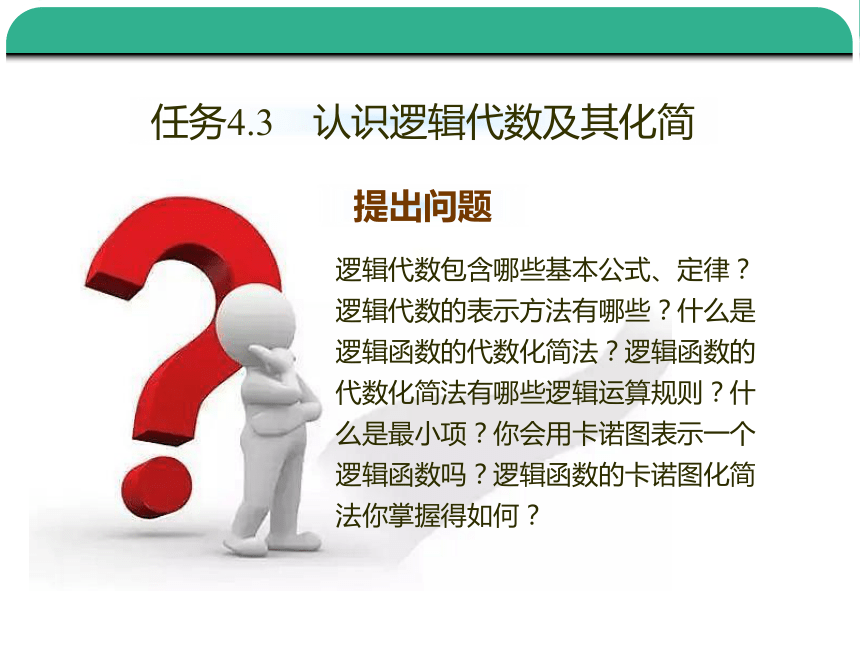 任务4.3　认识逻辑代数及其化简

提出问题

逻辑代数包含哪些基本公式、定律？逻辑代数的表示方法有哪些？什么是逻辑函数的代数化简法？逻辑函数的代数化简法有哪些逻辑运算规则？什么是最小项？你会用卡诺图表示一个逻辑函数吗？逻辑函数的卡诺图化简法你掌握得如何？